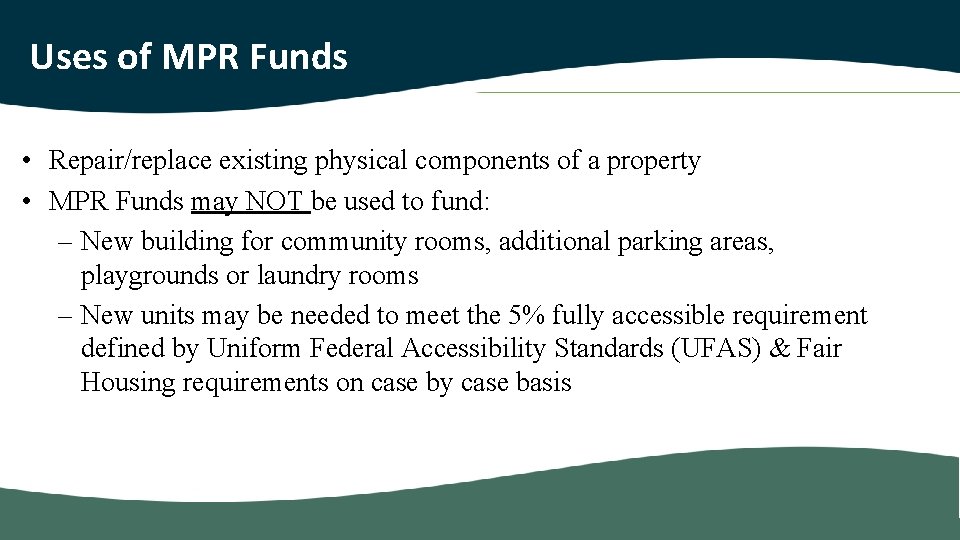 Uses of MPR Funds

• Repair/replace existing physical components of a property
• MPR Funds may NOT be used to fund:
– New building for community rooms, additional parking areas, playgrounds or laundry rooms
– New units may be needed to meet the 5% fully accessible requirement defined by Uniform Federal Accessibility Standards (UFAS) & Fair Housing requirements on case by case basis